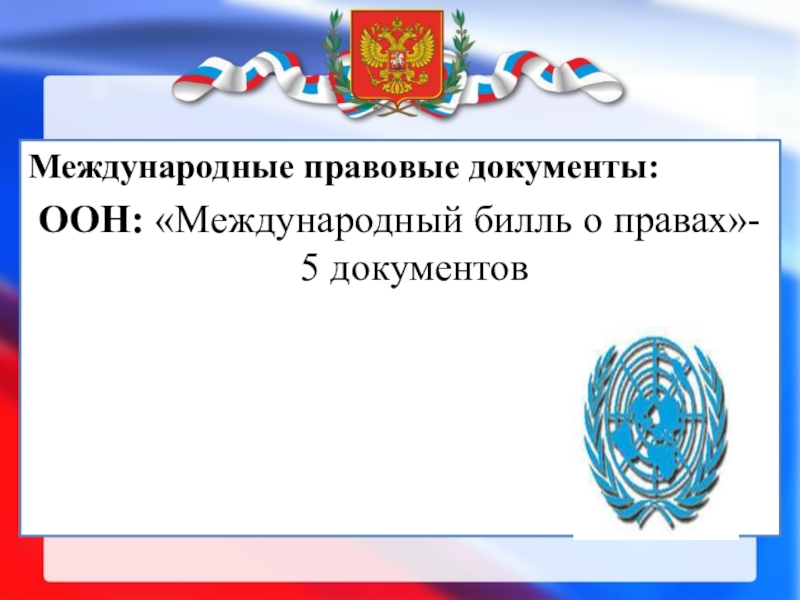 Международные правовые документы:

ООН: «Международный билль о правах»- 5 документов